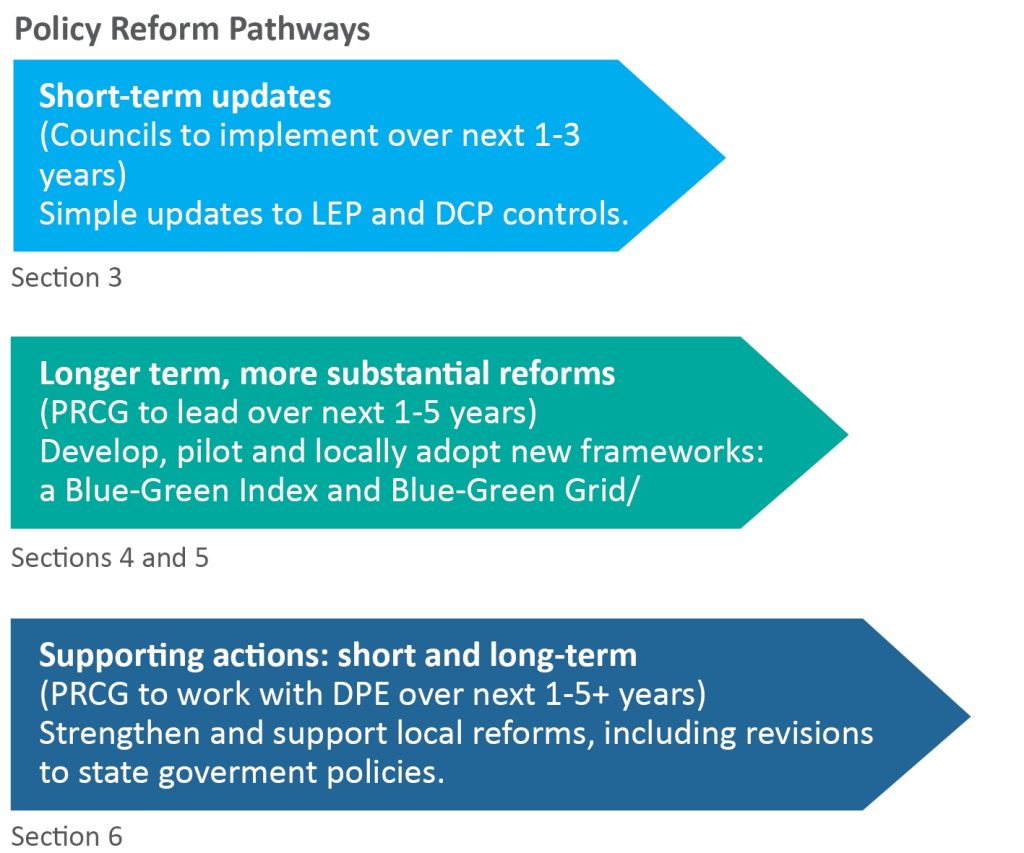 Policy Reform Pathways

Short-term updates
(Councils to implement over next 1-3 years)
Simple updates to LEP and DCP controls.

Section 3

Longer term, more substantial reforms
(PRCG to lead over next 1-5 years)
Develop, pilot and locally adopt new frameworks: a Blue-Green Index and Blue-Green Grid/

Sections 4 and 5

Supporting actions: short and long-term
(PRCG to work with DPE over next 1-5+ years)
Strengthen and support local reforms, including revisions to state goverment policies.

Section 6